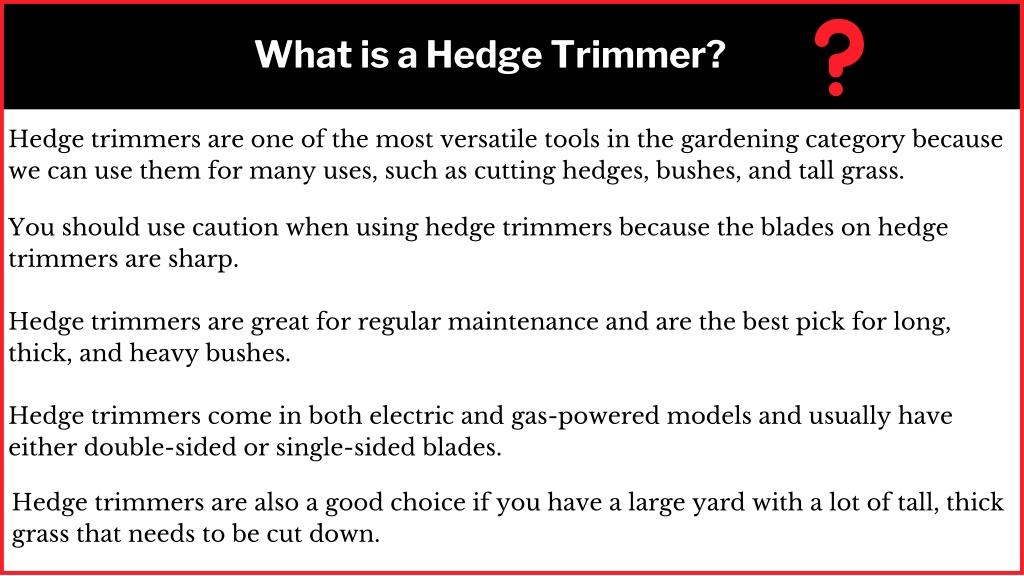 What is a Hedge Trimmer? ?

Hedge trimmers are one of the most versatile tools in the gardening category because we can use them for many uses, such as cutting hedges, bushes, and tall grass.

You should use caution when using hedge trimmers because the blades on hedge trimmers are sharp.

Hedge trimmers are great for regular maintenance and are the best pick for long, thick, and heavy bushes.

Hedge trimmers come in both electric and gas-powered models and usually have either double-sided or single-sided blades.

Hedge trimmers are also a good choice if you have a large yard with a lot of tall, thick grass that needs to be cut down.